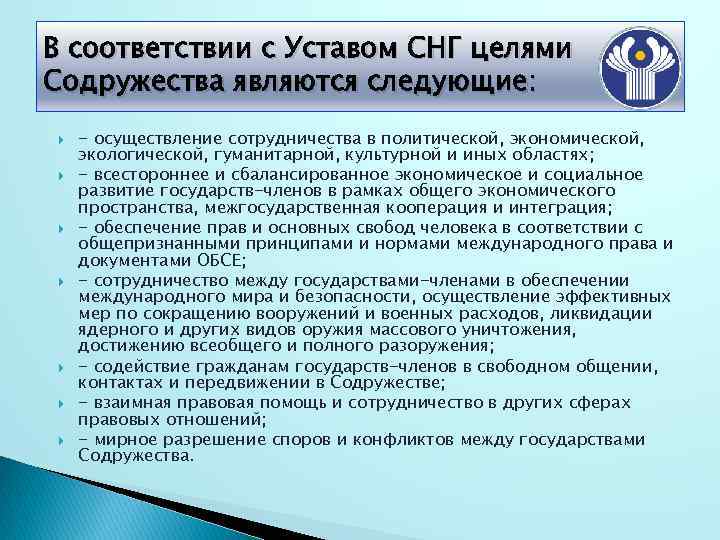 В соответствии с Уставом СНГ целями Содружества являются следующие:

- осуществление сотрудничества в политической, экономической, экологической, гуманитарной, культурной и иных областях;

- всестороннее и сбалансированное экономическое и социальное развитие государств-членов в рамках общего экономического пространства, межгосударственная кооперация и интеграция;

- обеспечение прав и основных свобод человека в соответствии с общепризнанными принципами и нормами международного права и документами ОБСЕ;

- сотрудничество между государствами-членами в обеспечении международного мира и безопасности, осуществление эффективных мер по сокращению вооружений и военных расходов, ликвидации ядерного и других видов оружия массового уничтожения, достижению всеобщего и полного разоружения;

- содействие гражданам государств-членов в свободном общении, контактах и передвижении в Содружестве;

- взаимная правовая помощь и сотрудничество в других сферах правовых отношений;

- мирное разрешение споров и конфликтов между государствами Содружества.